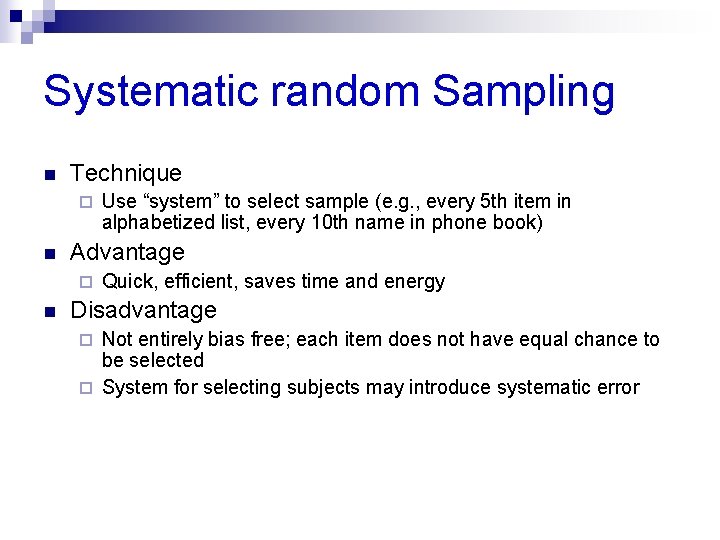 Systematic random Sampling

Technique
Use “system” to select sample (e.g., every 5th item in alphabetized list, every 10th name in phone book)

Advantage
Quick, efficient, saves time and energy

Disadvantage
Not entirely bias free; each item does not have equal chance to be selected
System for selecting subjects may introduce systematic error